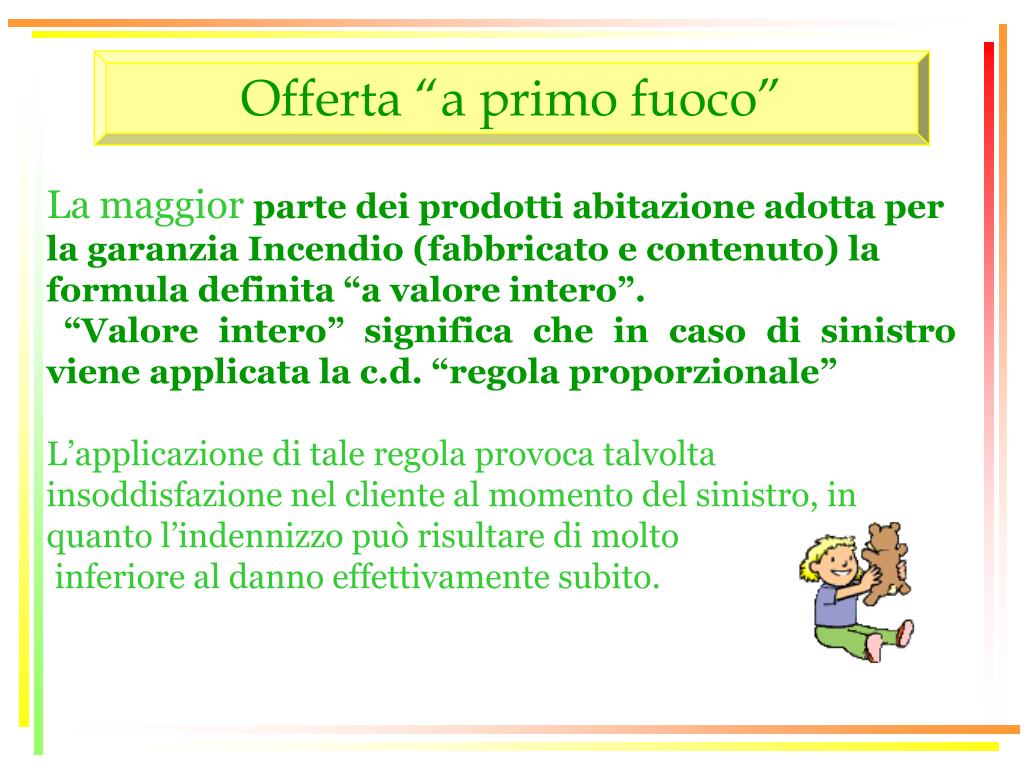 Offerta “a primo fuoco”

La maggior parte dei prodotti abitazione adotta per la garanzia Incendio (fabbricato e contenuto) la formula definita “a valore intero”.
“Valore intero” significa che in caso di sinistro viene applicata la c.d. “regola proporzionale”

L’applicazione di tale regola provoca talvolta insoddisfazione nel cliente al momento del sinistro, in quanto l’indennizzo può risultare di molto inferiore al danno effettivamente subito.